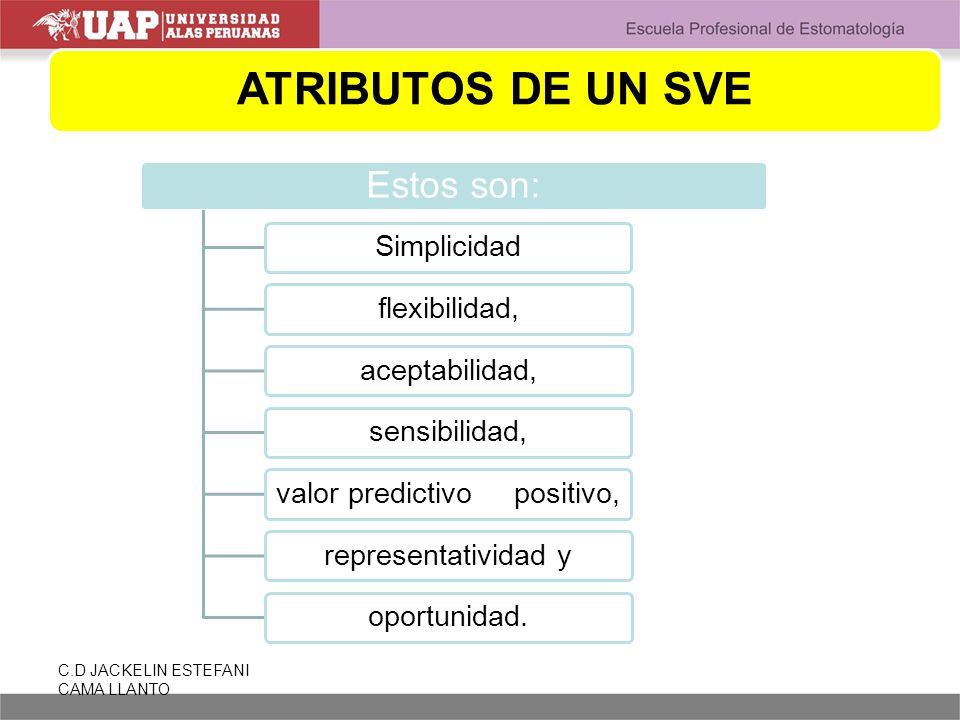 UAP UNIVERSIDAD ALAS PERUANAS

Escuela Profesional de Estomatología

ATRIBUTOS DE UN SVE

Estos son:

Simplicidad

flexibilidad,

aceptabilidad,

sensibilidad,

valor predictivo positivo,

representatividad y

oportunidad.

C.D JACKELIN ESTEFANI CAMA LLANTO